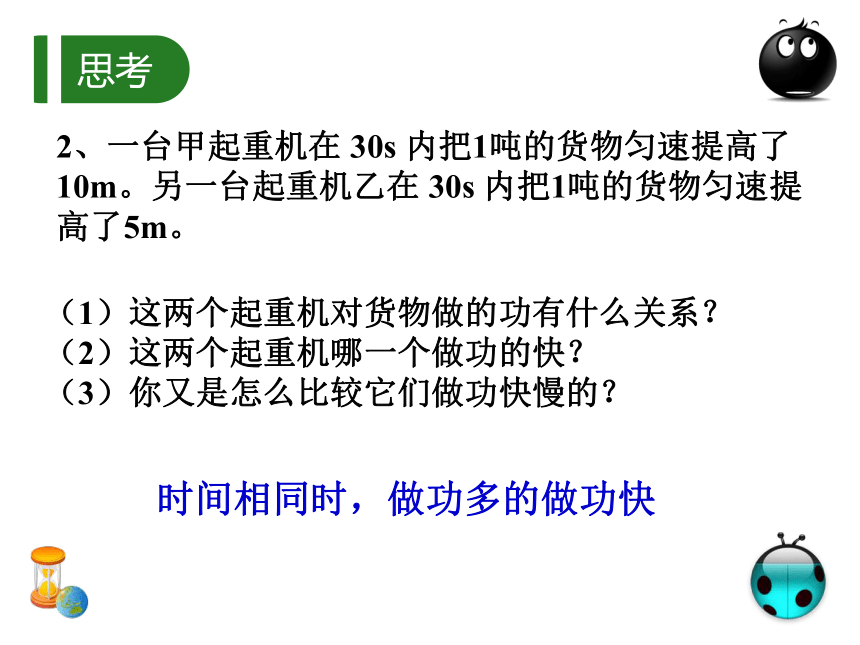 思考

2、一台甲起重机在 30s 内把1吨的货物匀速提高了10m。另一台起重机乙在 30s 内把1吨的货物匀速提高了5m。

（1）这两个起重机对货物做的功有什么关系？
（2）这两个起重机哪一个做功的快？
（3）你又是怎么比较它们做功快慢的？

时间相同时，做功多的做功快